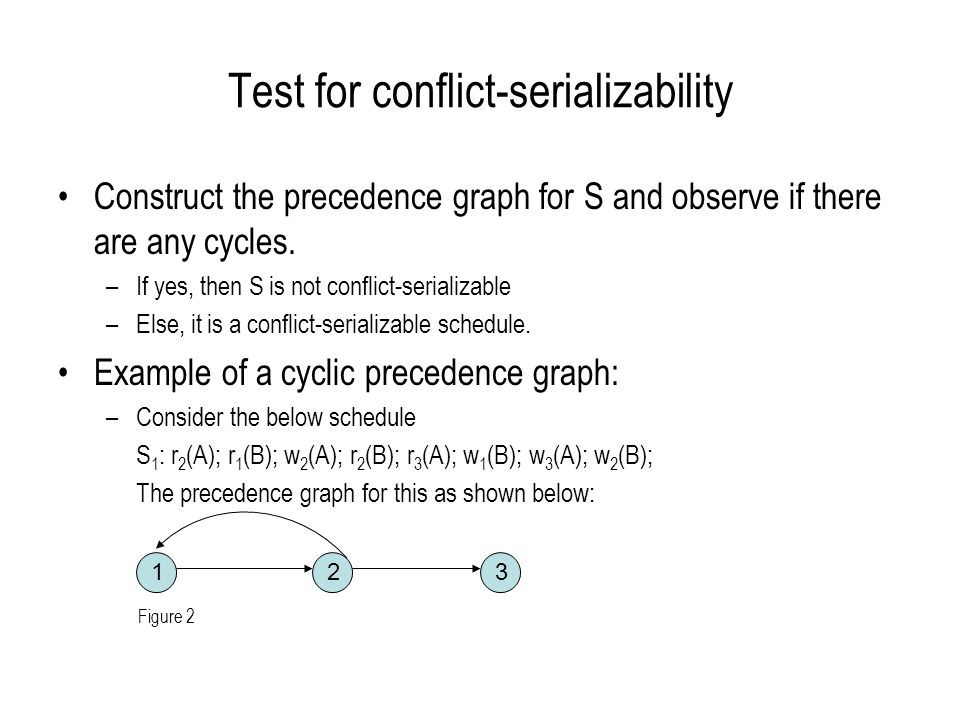 Test for conflict-serializability

• Construct the precedence graph for S and observe if there are any cycles.

– If yes, then S is not conflict-serializable

– Else, it is a conflict-serializable schedule.

• Example of a cyclic precedence graph:

– Consider the below schedule

$S_1$: $r_2(A)$; $r_1(B)$; $w_2(A)$; $r_2(B)$; $r_3(A)$; $w_1(B)$; $w_3(A)$; $w_2(B)$;

The precedence graph for this as shown below:

1 2 3

Figure 2